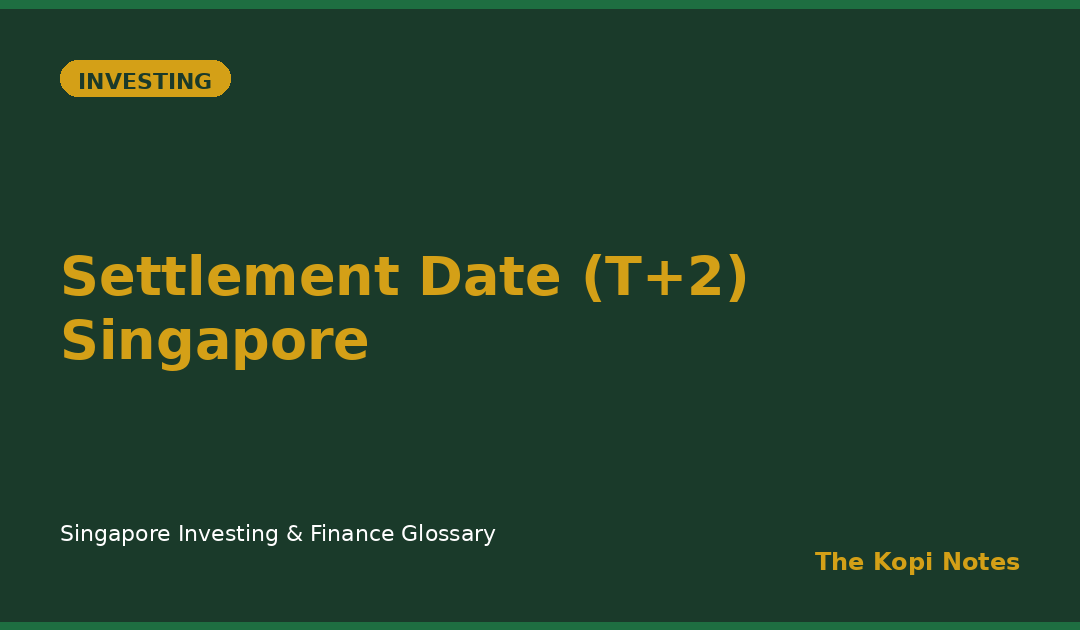 INVESTING

Settlement Date (T+2) Singapore

Singapore Investing & Finance Glossary

The Kopi Notes